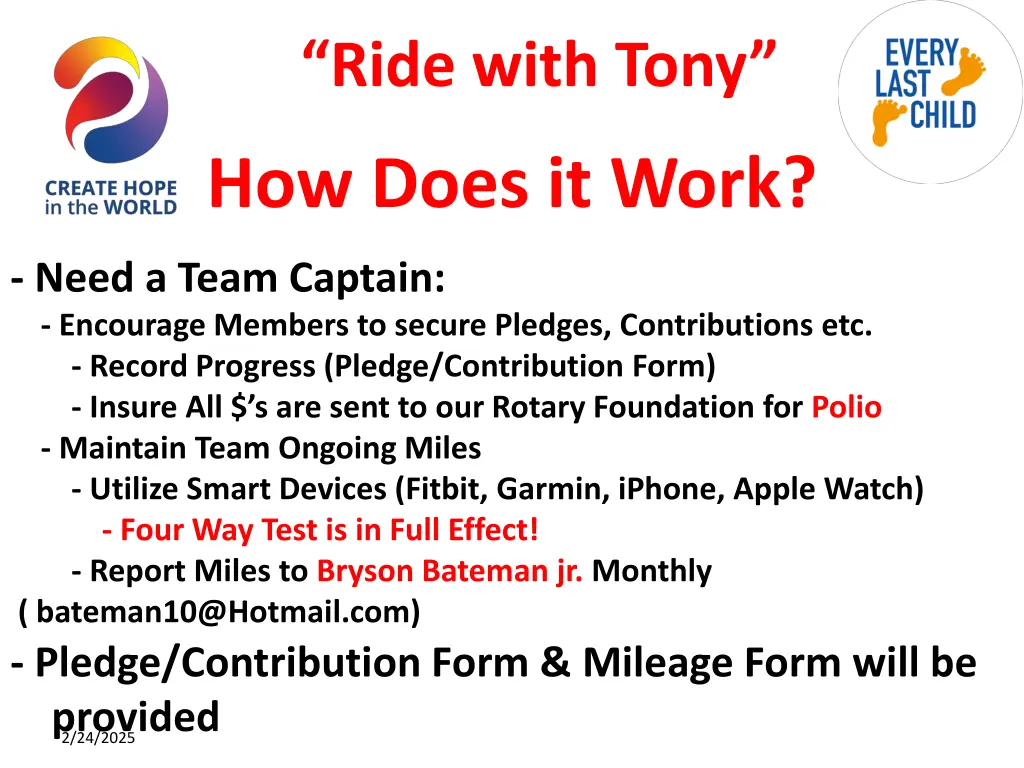 CREATE HOPE in the WORLD

“Ride with Tony”

EVERY LAST CHILD

How Does it Work?

- Need a Team Captain:
- Encourage Members to secure Pledges, Contributions etc.
- Record Progress (Pledge/Contribution Form)
- Insure All $’s are sent to our Rotary Foundation for Polio
- Maintain Team Ongoing Miles
- Utilize Smart Devices (Fitbit, Garmin, iPhone, Apple Watch)
- Four Way Test is in Full Effect!
- Report Miles to Bryson Bateman jr. Monthly
( bateman10@Hotmail.com)

- Pledge/Contribution Form & Mileage Form will be provided

2/24/2025